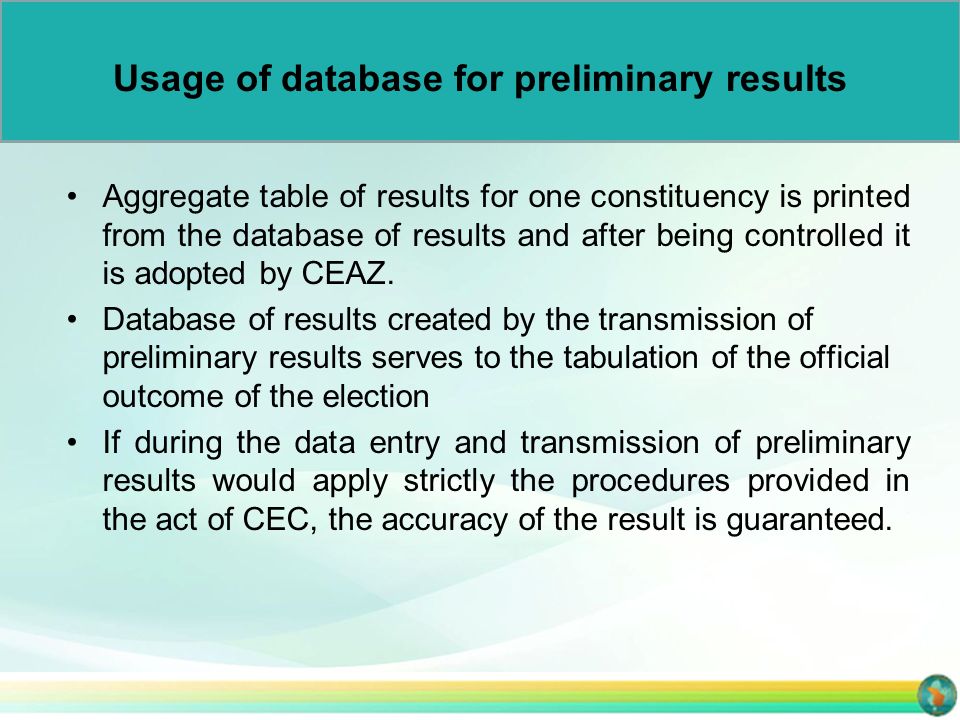 Usage of database for preliminary results

• Aggregate table of results for one constituency is printed from the database of results and after being controlled it is adopted by CEAZ.
• Database of results created by the transmission of preliminary results serves to the tabulation of the official outcome of the election
• If during the data entry and transmission of preliminary results would apply strictly the procedures provided in the act of CEC, the accuracy of the result is guaranteed.